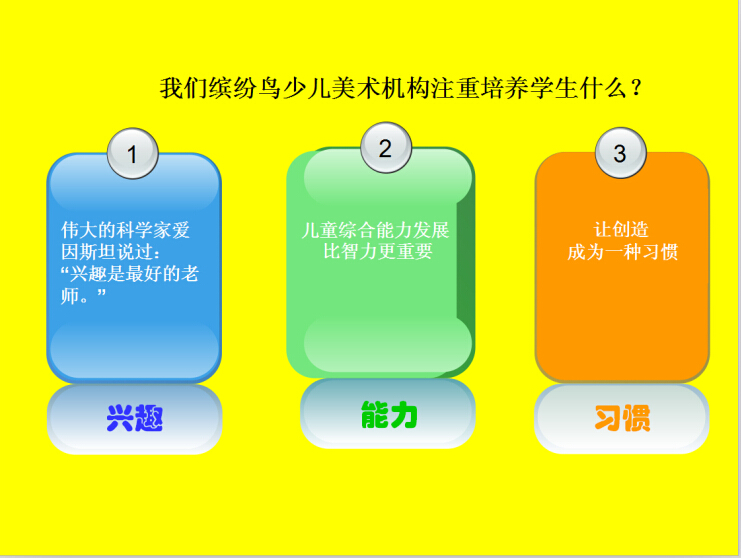 我们缤纷鸟少儿美术机构注重培养学生什么？

1

伟大的科学家爱因斯坦说过：“兴趣是最好的老师。”

兴趣

2

儿童综合能力发展比智力更重要

能力

3

让创造成为一种习惯

习惯